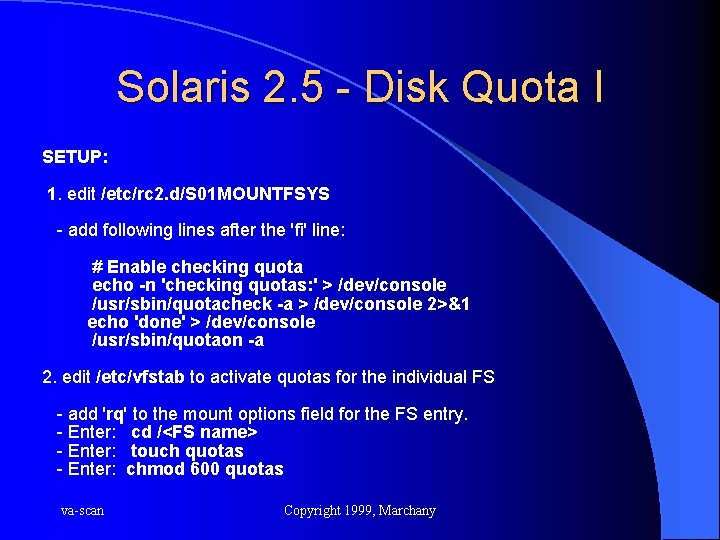 Solaris 2.5 - Disk Quota I

SETUP:

1. edit /etc/rc2.d/S01MOUNTFSYS

- add following lines after the 'fi' line:

# Enable checking quota
echo -n 'checking quotas:' > /dev/console
/usr/sbin/quotacheck -a > /dev/console 2>&1
echo 'done' > /dev/console
/usr/sbin/quotaon -a

2. edit /etc/vfstab to activate quotas for the individual FS

- add 'rq' to the mount options field for the FS entry.
- Enter: cd /<FS name>
- Enter: touch quotas
- Enter: chmod 600 quotas

va-scan

Copyright 1999, Marchany